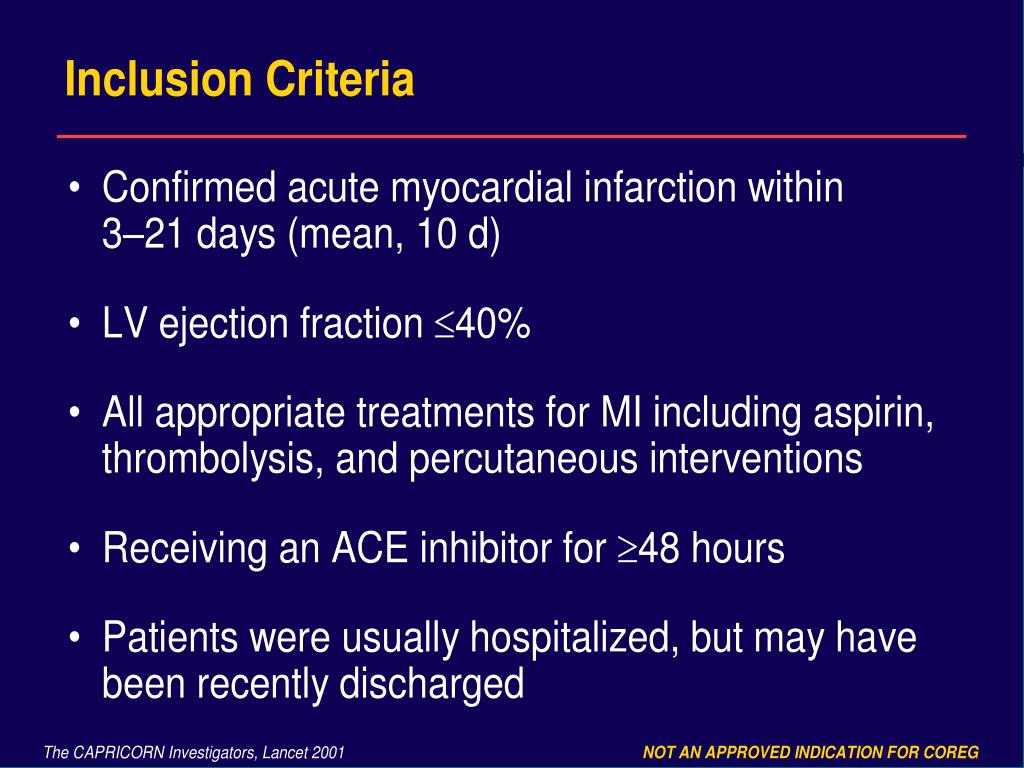 Inclusion Criteria

• Confirmed acute myocardial infarction within 3–21 days (mean, 10 d)

• LV ejection fraction $\leq$40%

• All appropriate treatments for MI including aspirin, thrombolysis, and percutaneous interventions

• Receiving an ACE inhibitor for $\geq$48 hours

• Patients were usually hospitalized, but may have been recently discharged

The CAPRICORN Investigators, Lancet 2001

NOT AN APPROVED INDICATION FOR COREG